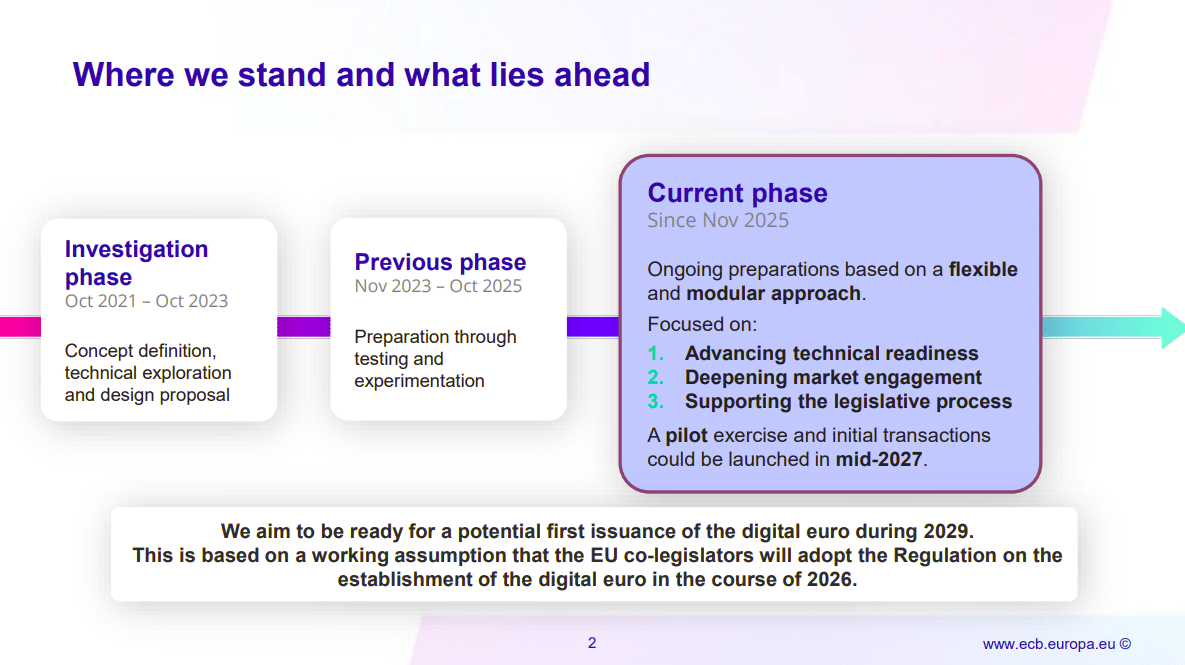 Where we stand and what lies ahead

Investigation phase
Oct 2021 – Oct 2023

Concept definition, technical exploration and design proposal

Previous phase
Nov 2023 – Oct 2025

Preparation through testing and experimentation

Current phase
Since Nov 2025

Ongoing preparations based on a flexible and modular approach.

Focused on:

1. Advancing technical readiness
2. Deepening market engagement
3. Supporting the legislative process

A pilot exercise and initial transactions could be launched in mid-2027.

We aim to be ready for a potential first issuance of the digital euro during 2029.
This is based on a working assumption that the EU co-legislators will adopt the Regulation on the establishment of the digital euro in the course of 2026.

2

www.ecb.europa.eu ©